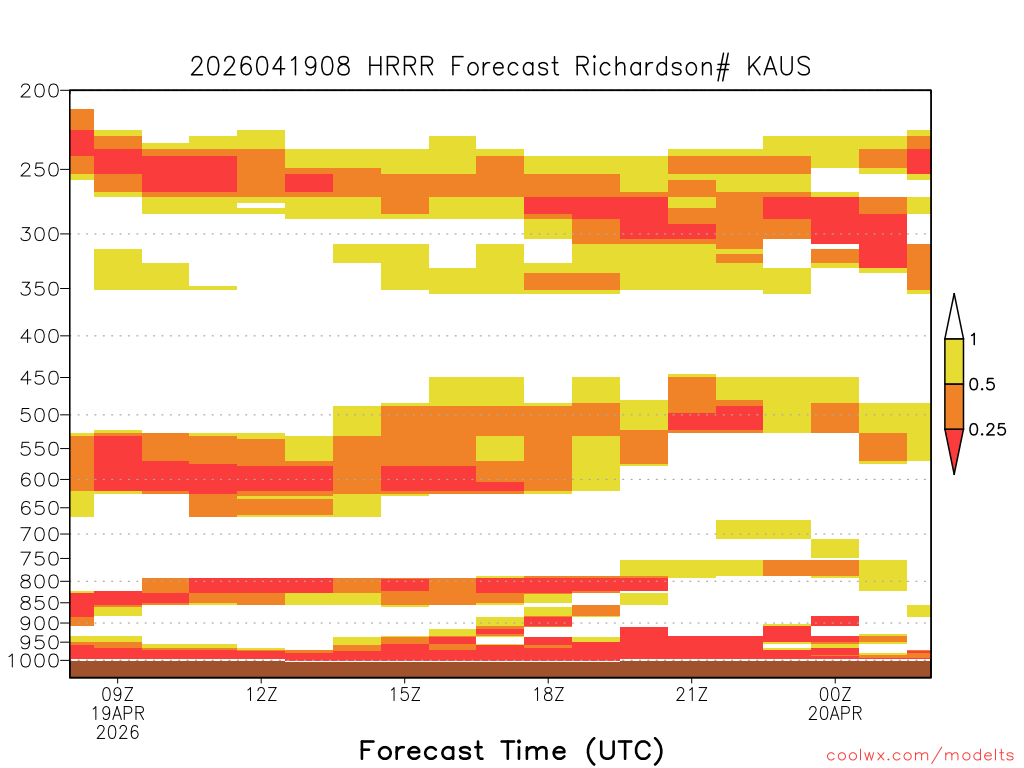 2026041908 HRRR Forecast Richardson# KAUS

200
250
300
350
400
450
500
550
600
650
700
750
800
850
900
950
1000

1
0.5
0.25

09Z
19APR
2026
12Z
15Z
18Z
21Z
00Z
20APR

Forecast Time (UTC)

coolwx.com/modelts